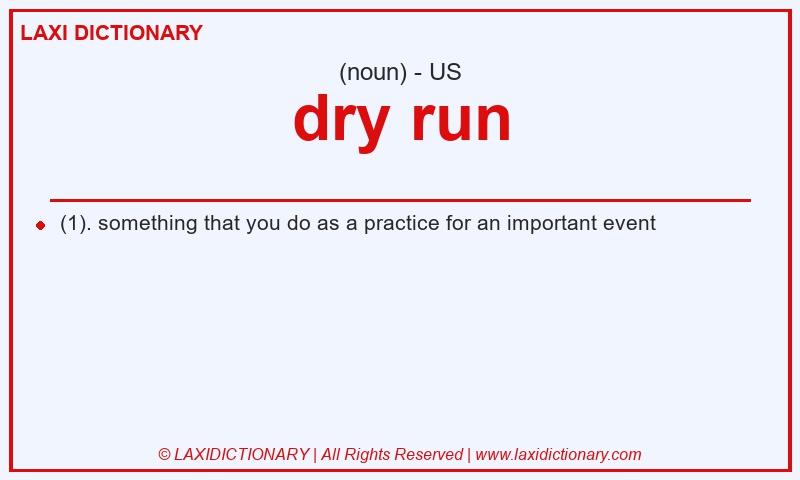 LAXI DICTIONARY

(noun) - US

dry run

(1). something that you do as a practice for an important event

© LAXIDICTIONARY | All Rights Reserved | www.laxidictionary.com